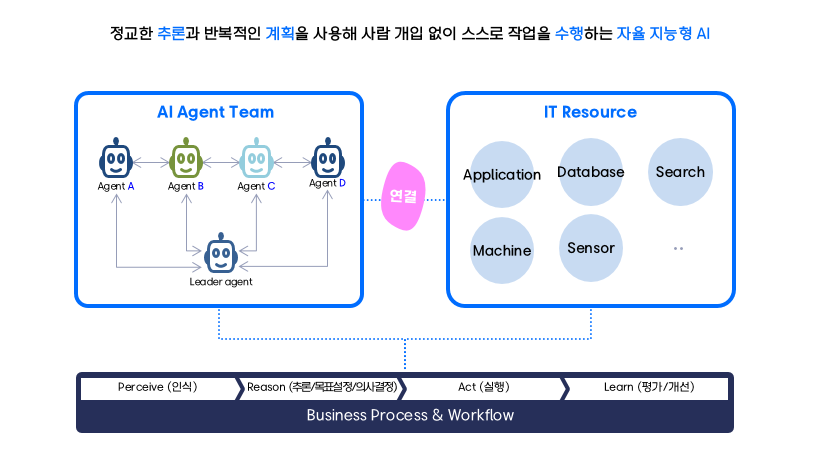 정교한 추론과 반복적인 계획을 사용해 사람 개입 없이 스스로 작업을 수행하는 자율 지능형 AI

AI Agent Team

Agent A
Agent B
Agent C
Agent D
Leader agent

연결

IT Resource

Application
Database
Search
Machine
Sensor
..

Perceive (인식)
Reason (추론/목표설정/의사결정)
Act (실행)
Learn (평가/개선)

Business Process & Workflow